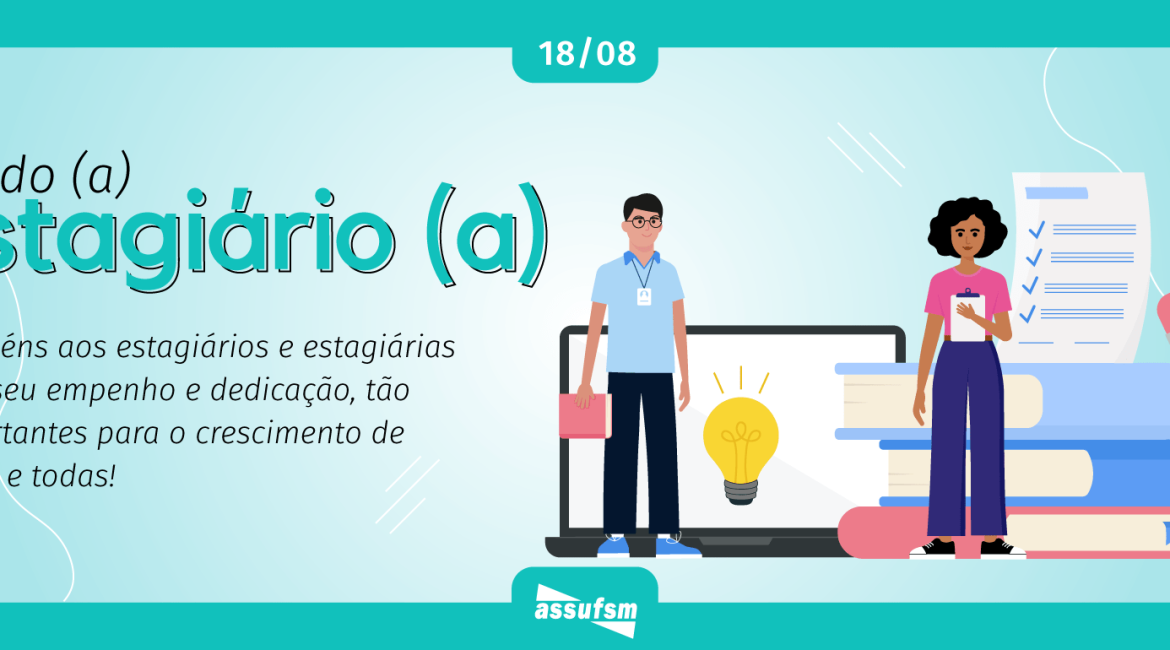 18/08

do (a)
stagiário (a)

éns aos estagiários e estagiárias
seu empenho e dedicação, tão
rtantes para o crescimento de
e todas!

assufsm